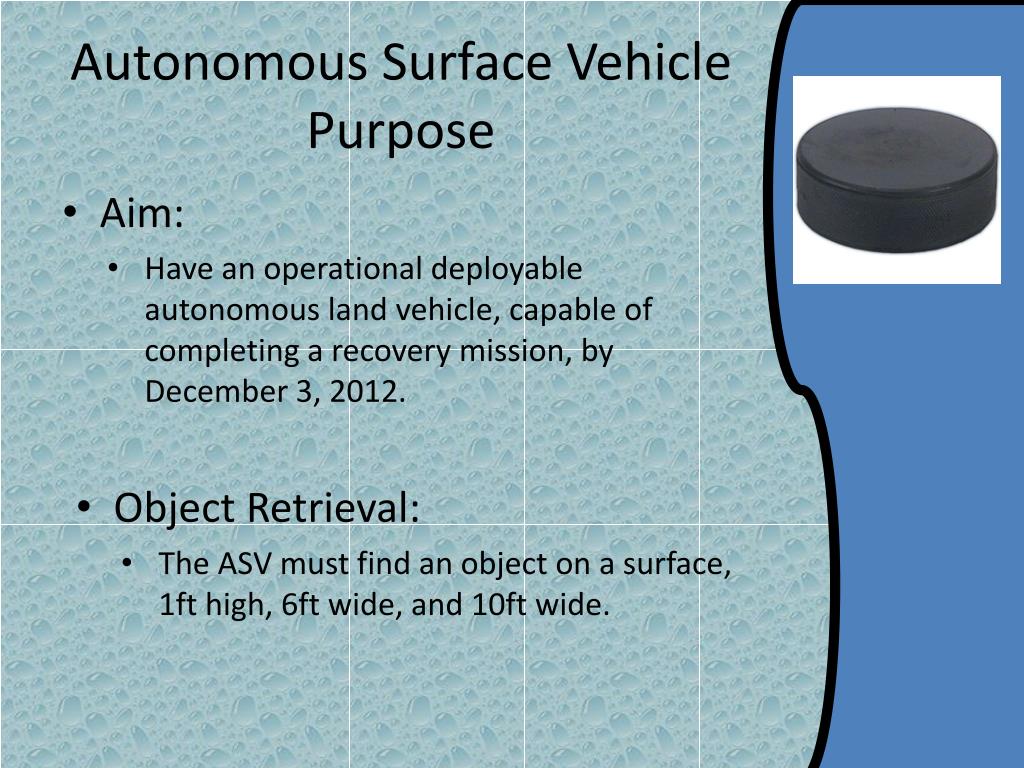 Autonomous Surface Vehicle Purpose

• Aim:
  • Have an operational deployable autonomous land vehicle, capable of completing a recovery mission, by December 3, 2012.

• Object Retrieval:
  • The ASV must find an object on a surface, 1ft high, 6ft wide, and 10ft wide.